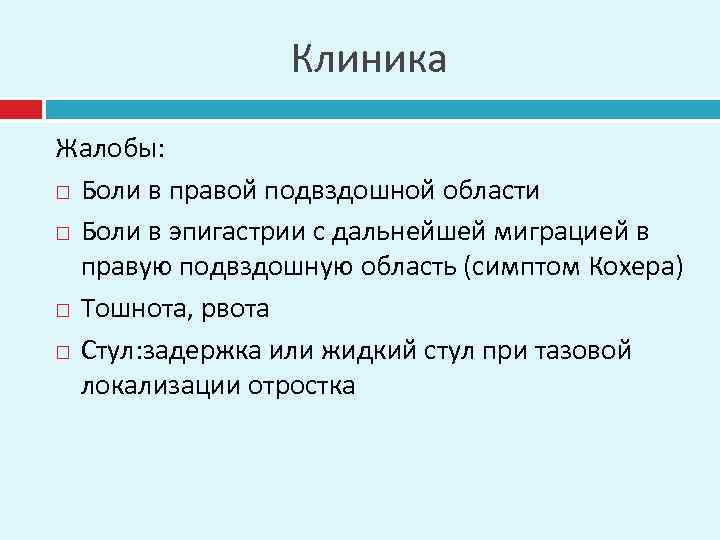 Клиника

Жалобы:

□ Боли в правой подвздошной области

□ Боли в эпигастрии с дальнейшей миграцией в правую подвздошную область (симптом Кохера)

□ Тошнота, рвота

□ Стул:задержка или жидкий стул при тазовой локализации отростка